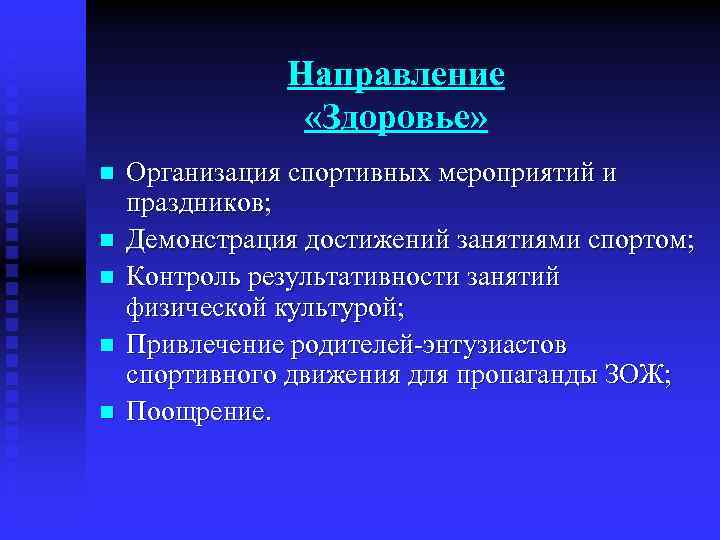 Направление «Здоровье»

- Организация спортивных мероприятий и праздников;
- Демонстрация достижений занятиями спортом;
- Контроль результативности занятий физической культурой;
- Привлечение родителей-энтузиастов спортивного движения для пропаганды ЗОЖ;
- Поощрение.